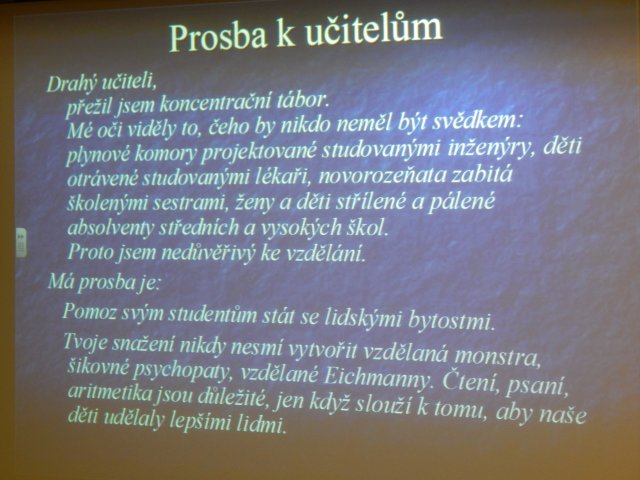 Prosba k učitelům

Drahý učiteli,
přežil jsem koncentrační tábor.
Mé oči viděly to, čeho by nikdo neměl být svědkem: plynové komory projektované studovanými inženýry, děti otrávené studovanými lékaři, novorozeňata zabitá školenými sestrami, ženy a děti střílené a pálené absolventy středních a vysokých škol.
Proto jsem nedůvěřivý ke vzdělání.

Má prosba je:

Pomoz svým studentům stát se lidskými bytostmi.

Tvoje snažení nikdy nesmí vytvořit vzdělaná monstra, šikovné psychopaty, vzdělané Eichmanny. Čtení, psaní, aritmetika jsou důležité, jen když slouží k tomu, aby naše děti udělaly lepšími lidmi.